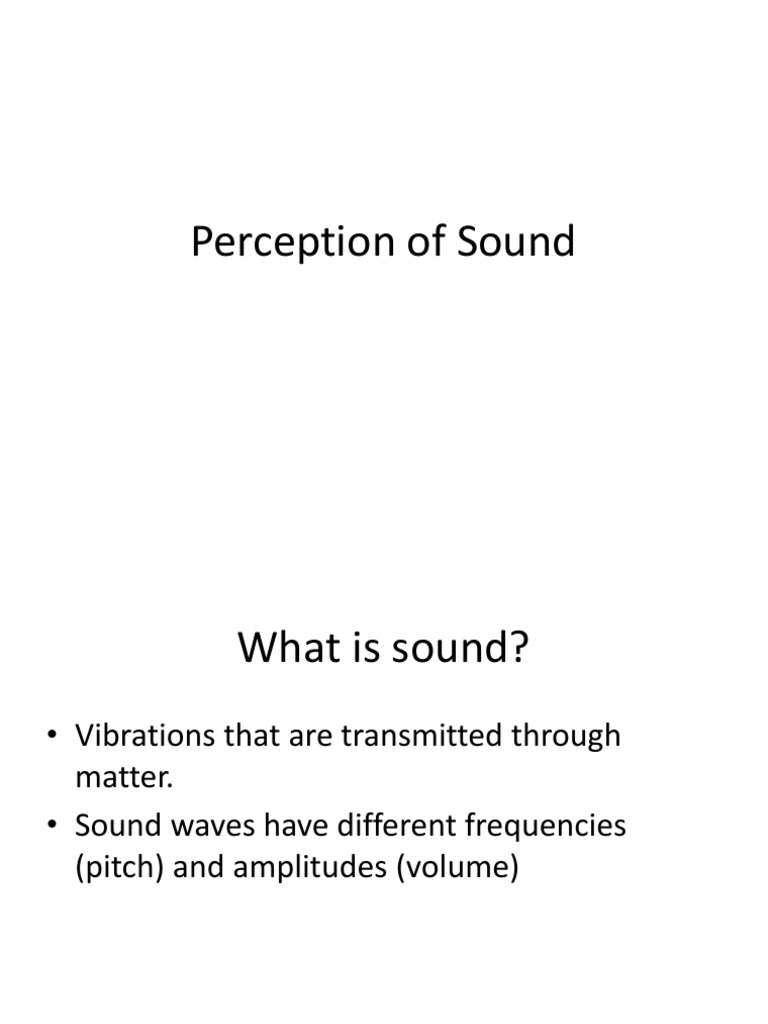 Perception of Sound

What is sound?

• Vibrations that are transmitted through matter.
• Sound waves have different frequencies (pitch) and amplitudes (volume)